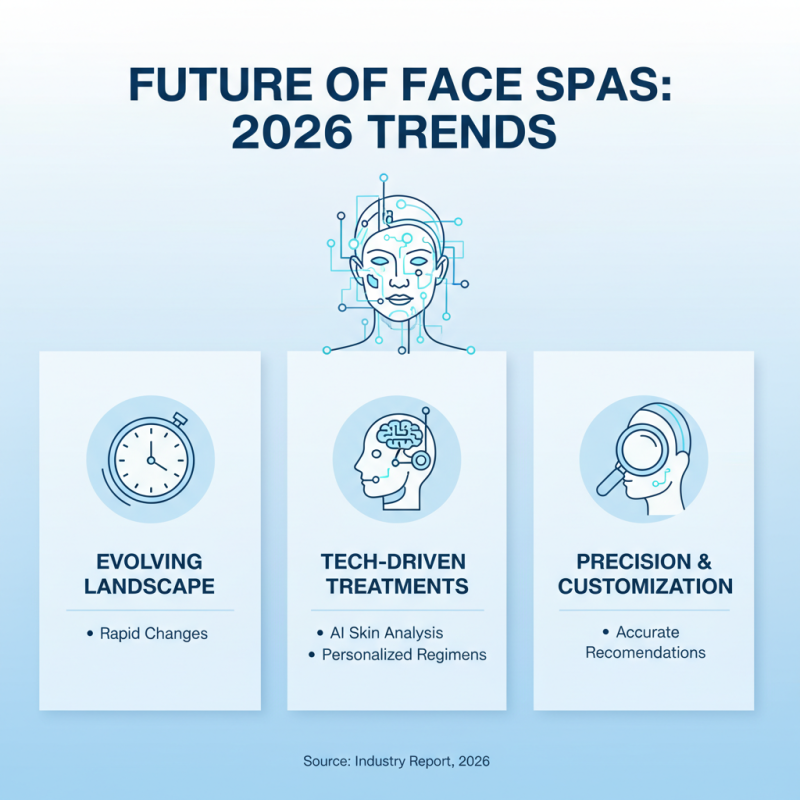 FUTURE OF FACE SPAS: 2026 TRENDS

EVOLVING LANDSCAPE

• Rapid Changes

TECH-DRIVEN TREATMENTS

• AI Skin Analysis
• Personalized Regimens

PRECISION & CUSTOMIZATION

• Accurate Recomendations

Source: Industry Report, 2026